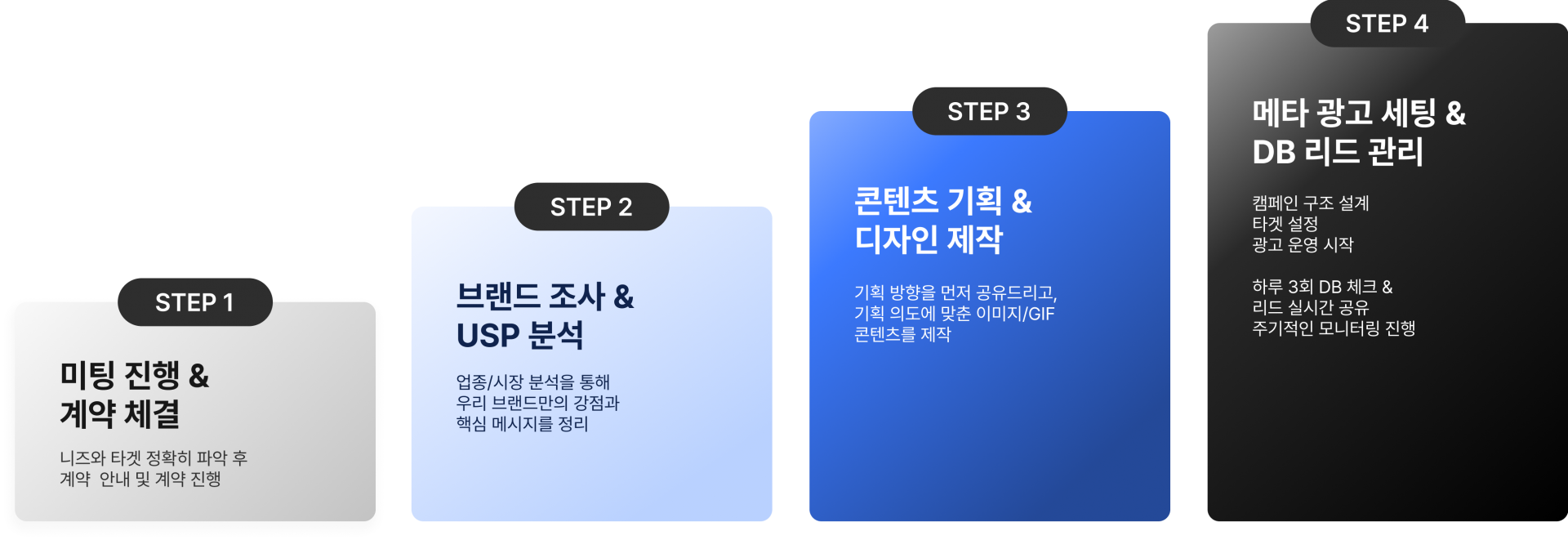 STEP 1

미팅 진행 &
계약 체결

니즈와 타겟 정확히 파악 후
계약  안내 및 계약 진행

STEP 2

브랜드 조사 &
USP 분석

업종/시장 분석을 통해
우리 브랜드만의 강점과
핵심 메시지를 정리

STEP 3

콘텐츠 기획 &
디자인 제작

기획 방향을 먼저 공유드리고,
기획 의도에 맞춘 이미지/GIF
콘텐츠를 제작

STEP 4

메타 광고 세팅 &
DB 리드 관리

캠페인 구조 설계
타겟 설정
광고 운영 시작

하루 3회 DB 체크 &
리드 실시간 공유
주기적인 모니터링 진행